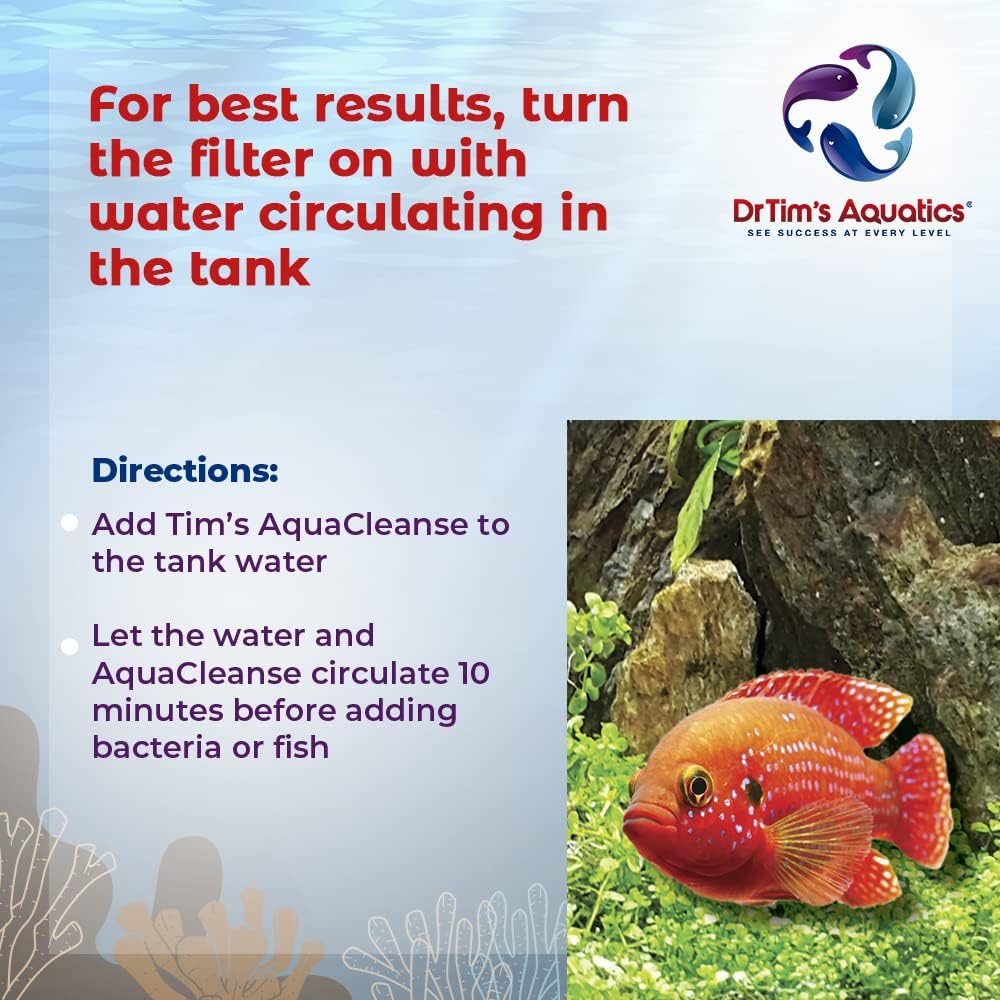 For best results, turn the filter on with water circulating in the tank

DrTim's Aquatics®
SEE SUCCESS AT EVERY LEVEL

Directions:

Add Tim's AquaCleanse to the tank water

Let the water and AquaCleanse circulate 10 minutes before adding bacteria or fish